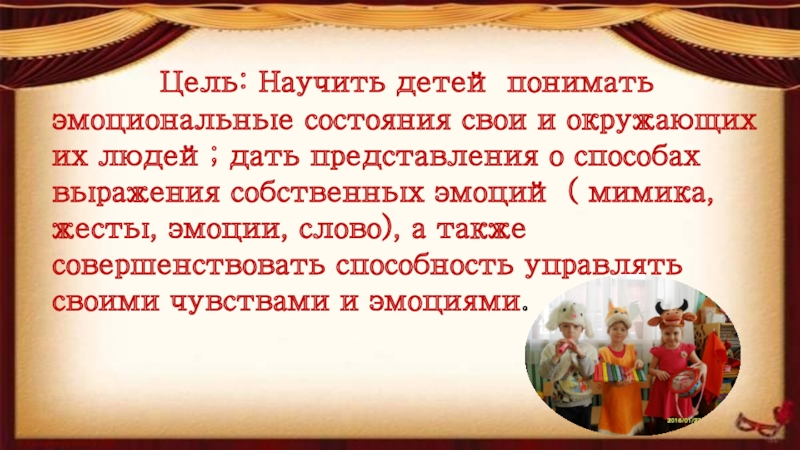 Цель: Научить детей понимать эмоциональные состояния свои и окружающих их людей ; дать представления о способах выражения собственных эмоций ( мимика, жесты, эмоции, слово), а также совершенствовать способность управлять своими чувствами и эмоциями.